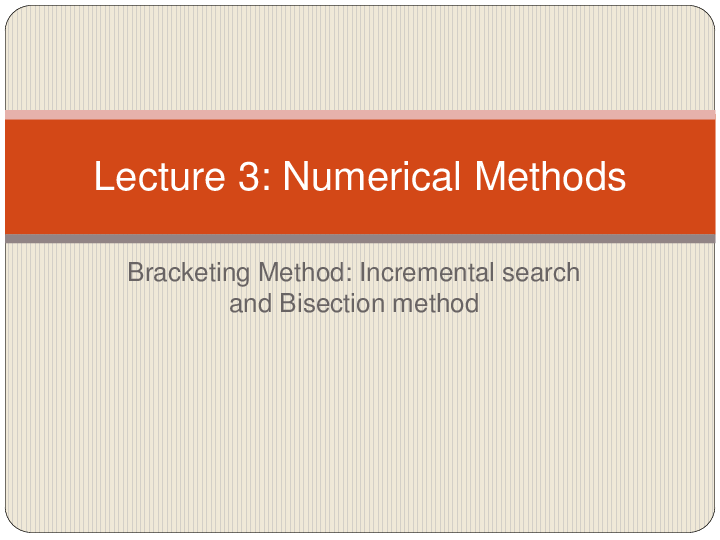 Lecture 3: Numerical Methods

Bracketing Method: Incremental search and Bisection method